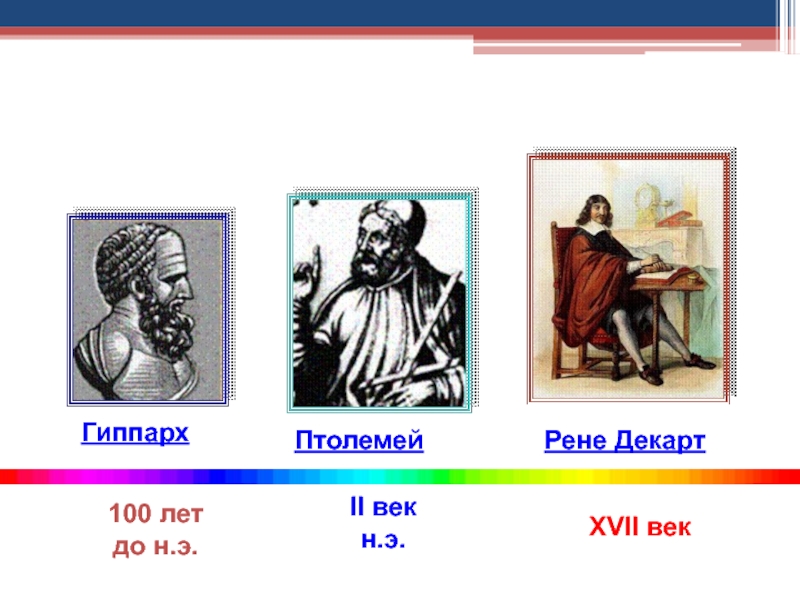 Гиппарх

Птолемей

Рене Декарт

100 лет до н.э.

II век н.э.

XVII век